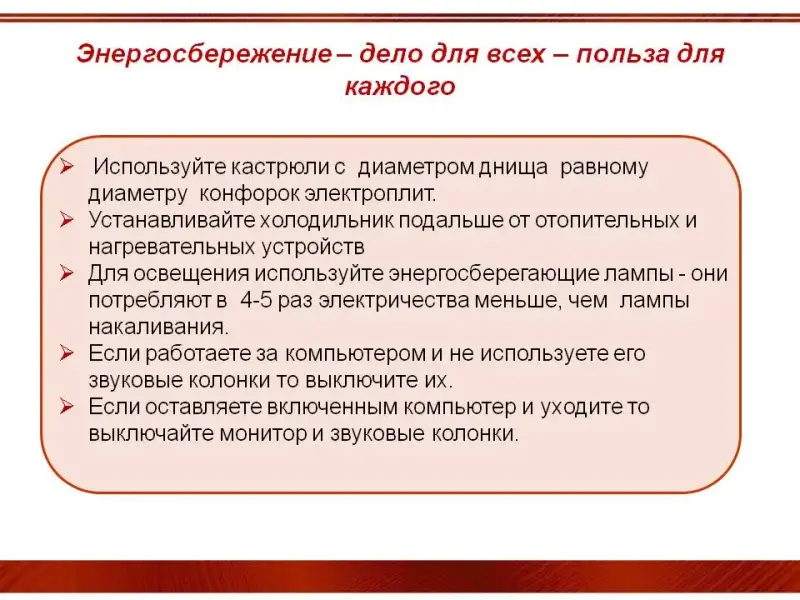 Энергосбережение – дело для всех – польза для каждого

➢ Используйте кастрюли с диаметром днища равному диаметру конфорок электроплит.
➢ Устанавливайте холодильник подальше от отопительных и нагревательных устройств
➢ Для освещения используйте энергосберегающие лампы - они потребляют в 4-5 раз электричества меньше, чем лампы накаливания.
➢ Если работаете за компьютером и не используете его звуковые колонки то выключите их.
➢ Если оставляете включенным компьютер и уходите то выключайте монитор и звуковые колонки.